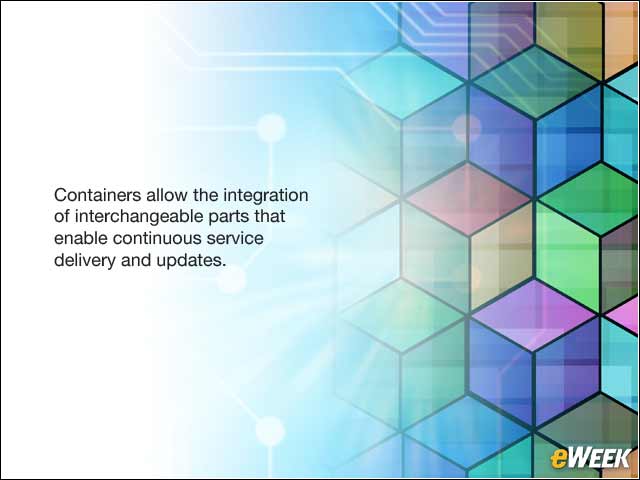 Containers allow the integration of interchangeable parts that enable continuous service delivery and updates.

eWEEK